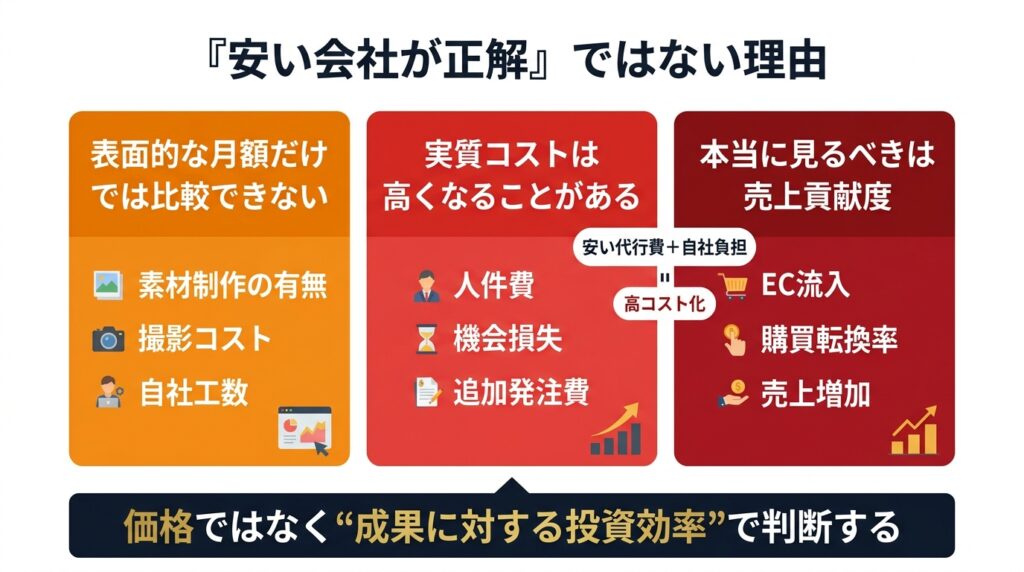 『安い会社が正解』ではない理由

表面的な月額だけでは比較できない

素材制作の有無
撮影コスト
自社工数

実質コストは高くなることがある

人件費
機会損失
追加発注費

安い代行費＋自社負担
=
高コスト化

本当に見るべきは売上貢献度

EC流入
購買転換率
売上増加

価格ではなく“成果に対する投資効率”で判断する